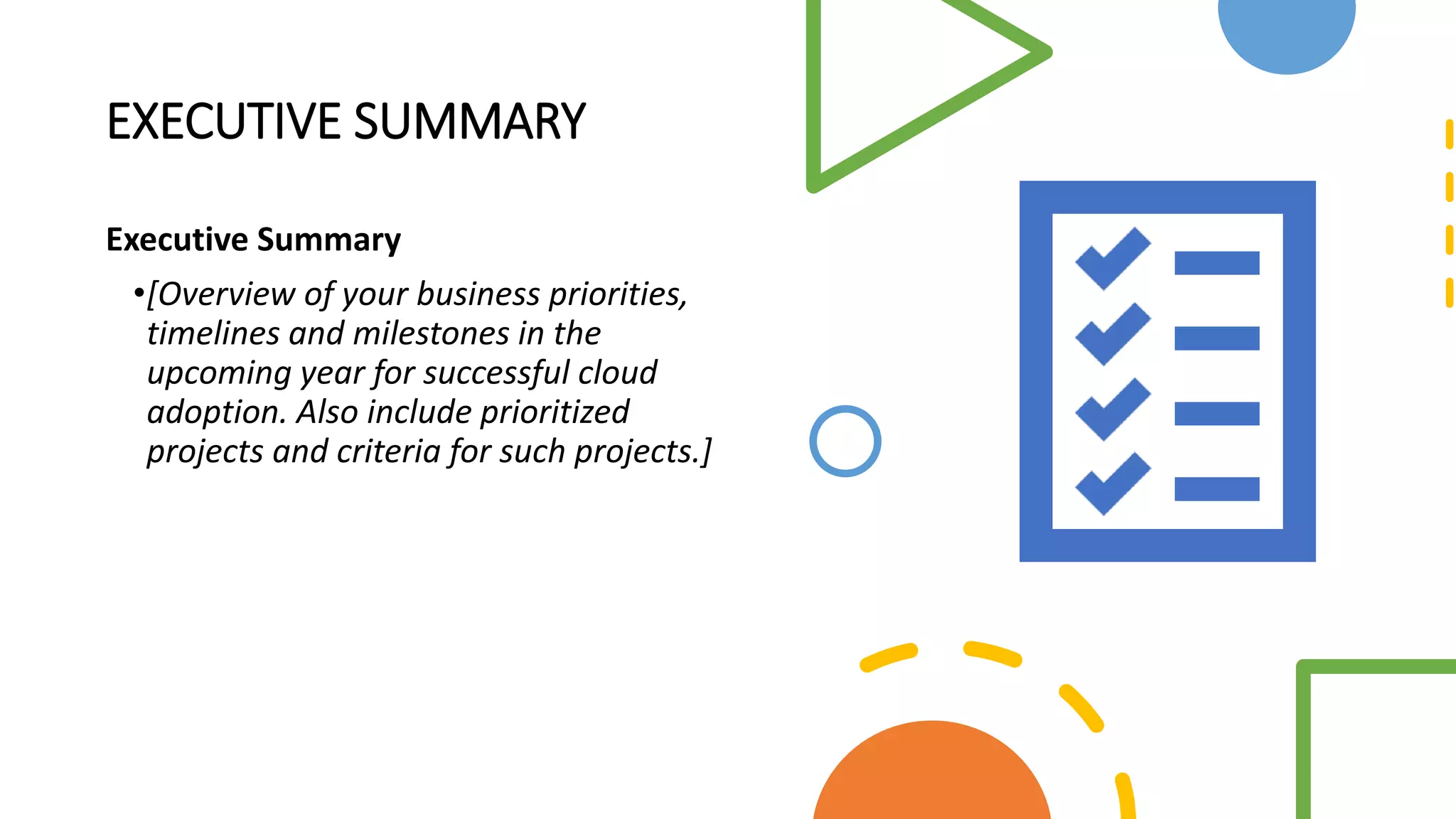 EXECUTIVE SUMMARY

Executive Summary

•[Overview of your business priorities, timelines and milestones in the upcoming year for successful cloud adoption. Also include prioritized projects and criteria for such projects.]